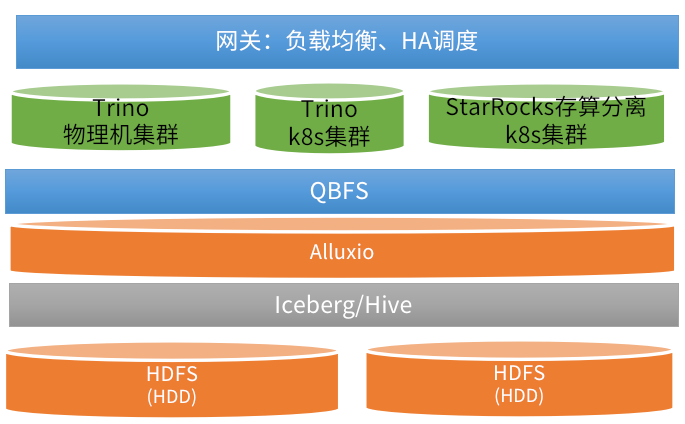 网关：负载均衡、HA调度

Trino
物理机集群

Trino
k8s集群

StarRocks存算分离
k8s集群

QBFS

Alluxio

Iceberg/Hive

HDFS
(HDD)

HDFS
(HDD)